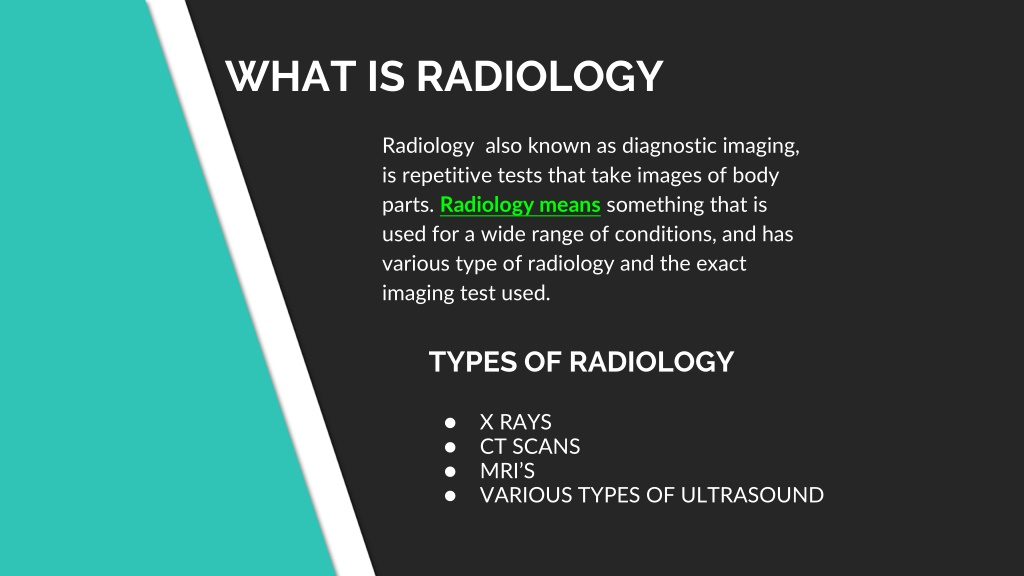 WHAT IS RADIOLOGY

Radiology  also known as diagnostic imaging, is repetitive tests that take images of body parts. Radiology means something that is used for a wide range of conditions, and has various type of radiology and the exact imaging test used.

TYPES OF RADIOLOGY

● X RAYS
● CT SCANS
● MRI'S
● VARIOUS TYPES OF ULTRASOUND